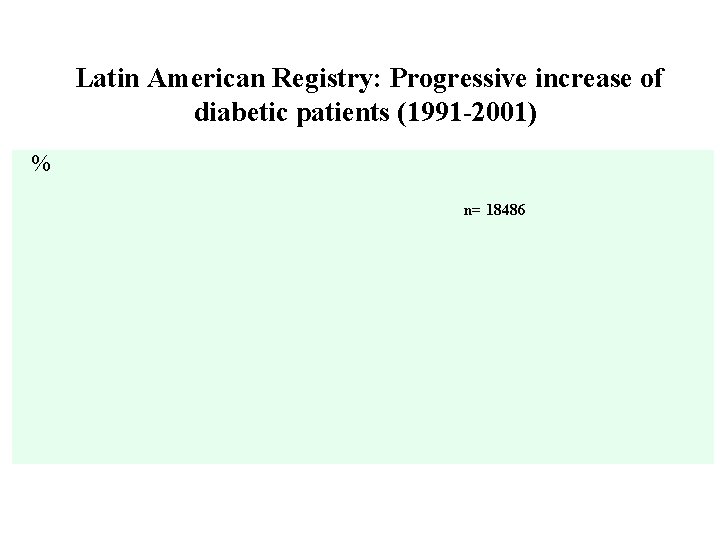 Latin American Registry: Progressive increase of diabetic patients (1991-2001)

%

n= 18486